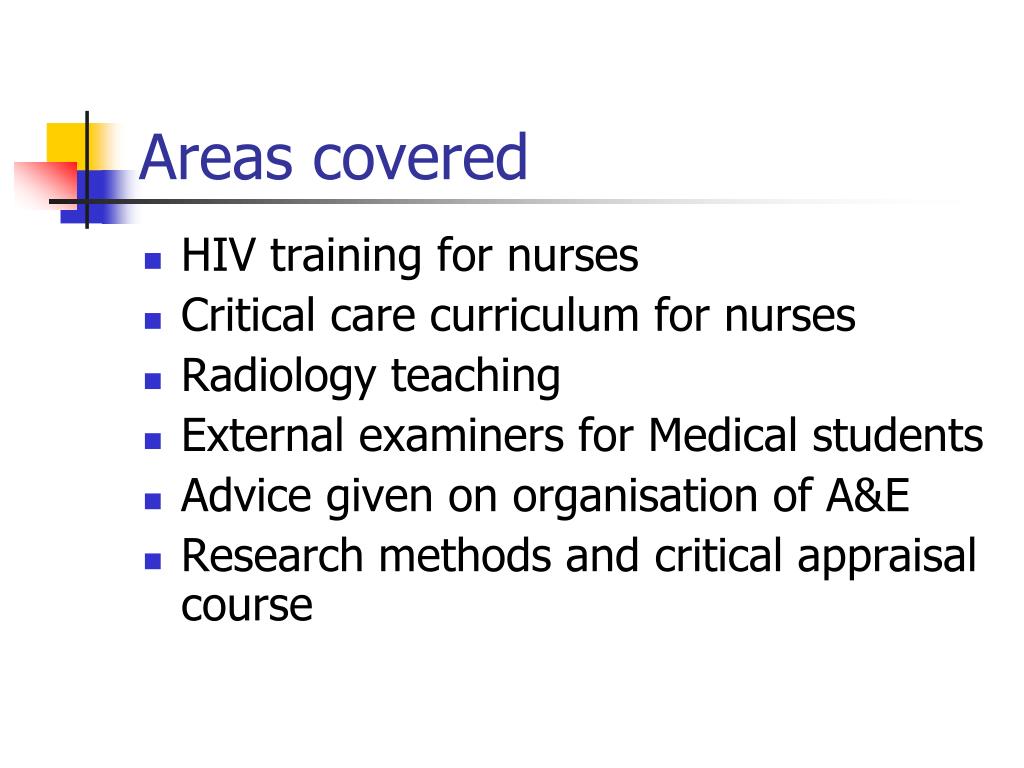 Areas covered

- HIV training for nurses
- Critical care curriculum for nurses
- Radiology teaching
- External examiners for Medical students
- Advice given on organisation of A&E
- Research methods and critical appraisal course